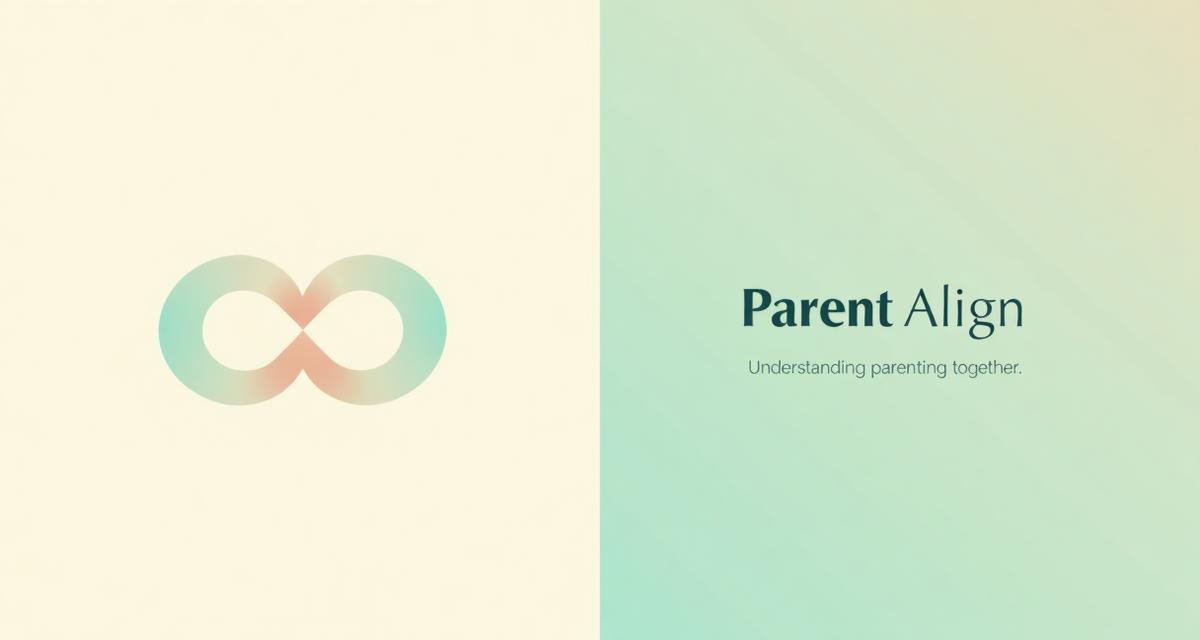 Parent Align

Understanding parenting together.